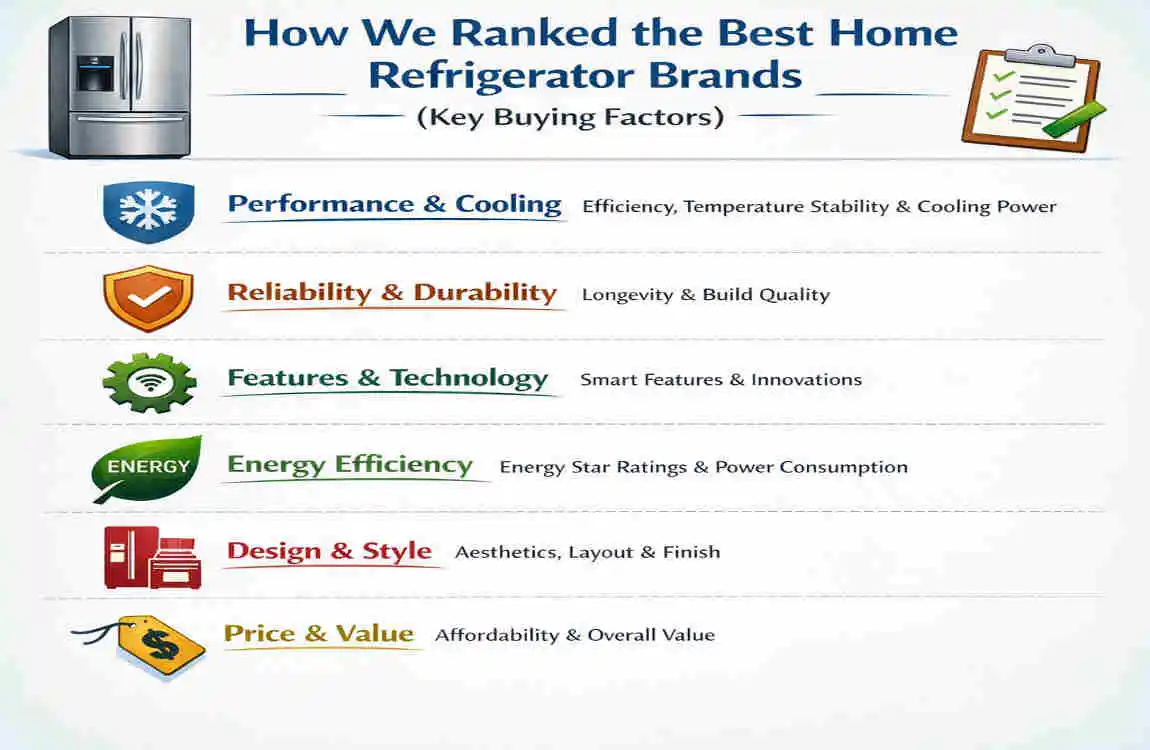 How We Ranked the Best Home Refrigerator Brands

(Key Buying Factors)

Performance & Cooling Efficiency, Temperature Stability & Cooling Power

Reliability & Durability Longevity & Build Quality

Features & Technology Smart Features & Innovations

ENERGY Energy Efficiency Energy Star Ratings & Power Consumption

Design & Style Aesthetics, Layout & Finish

$ Price & Value Affordability & Overall Value